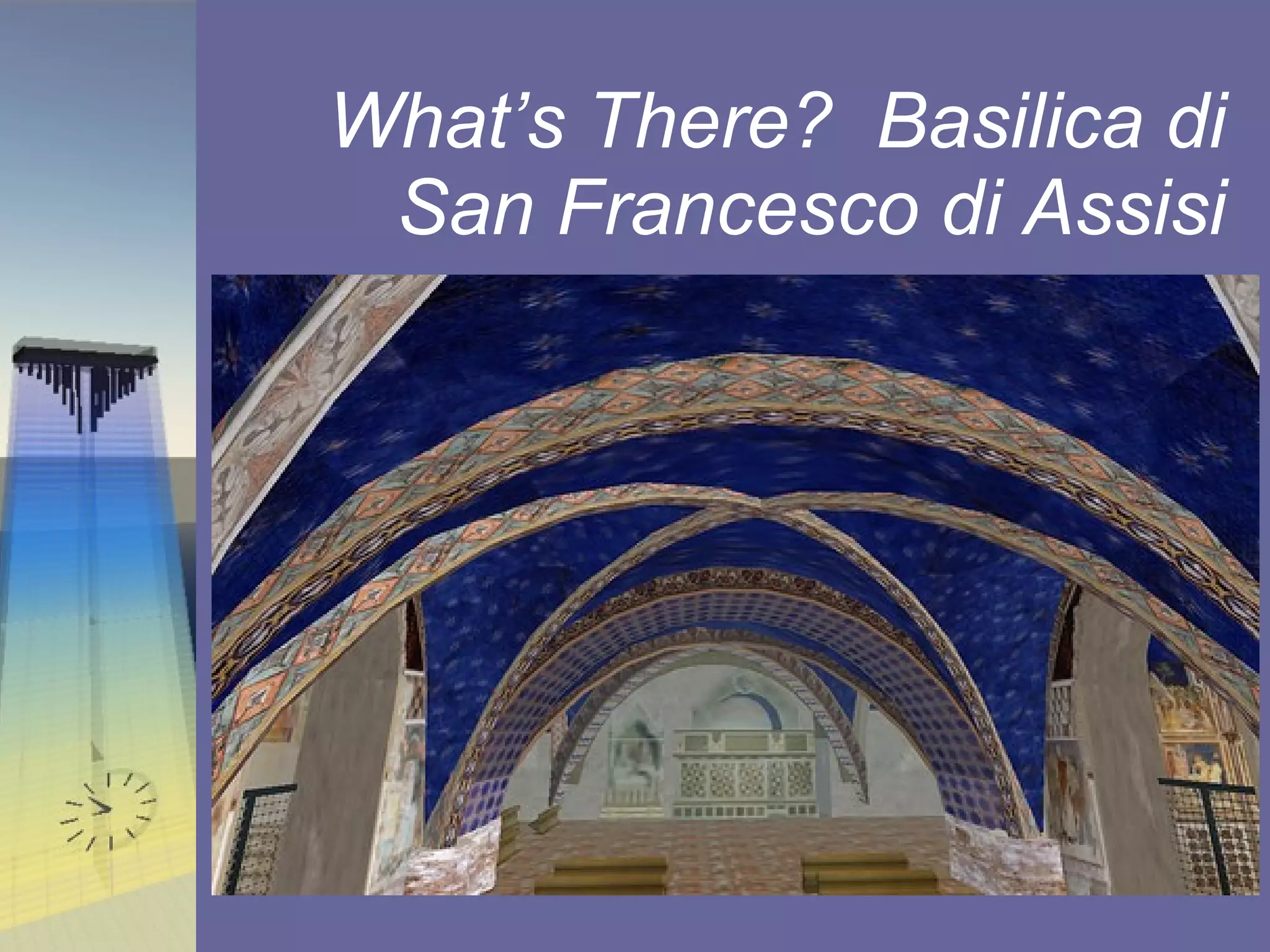 What’s There? Basilica di San Francesco di Assisi